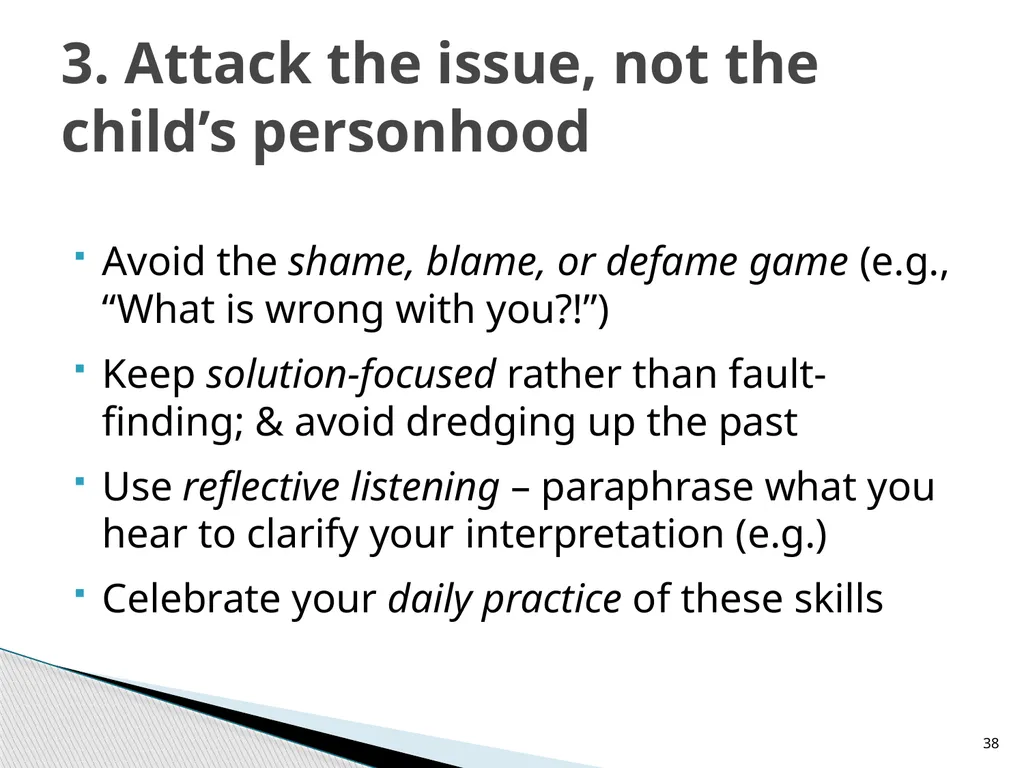 3. Attack the issue, not the child's personhood

• Avoid the shame, blame, or defame game (e.g., "What is wrong with you?!")

• Keep solution-focused rather than fault-finding; & avoid dredging up the past

• Use reflective listening – paraphrase what you hear to clarify your interpretation (e.g.)

• Celebrate your daily practice of these skills

38